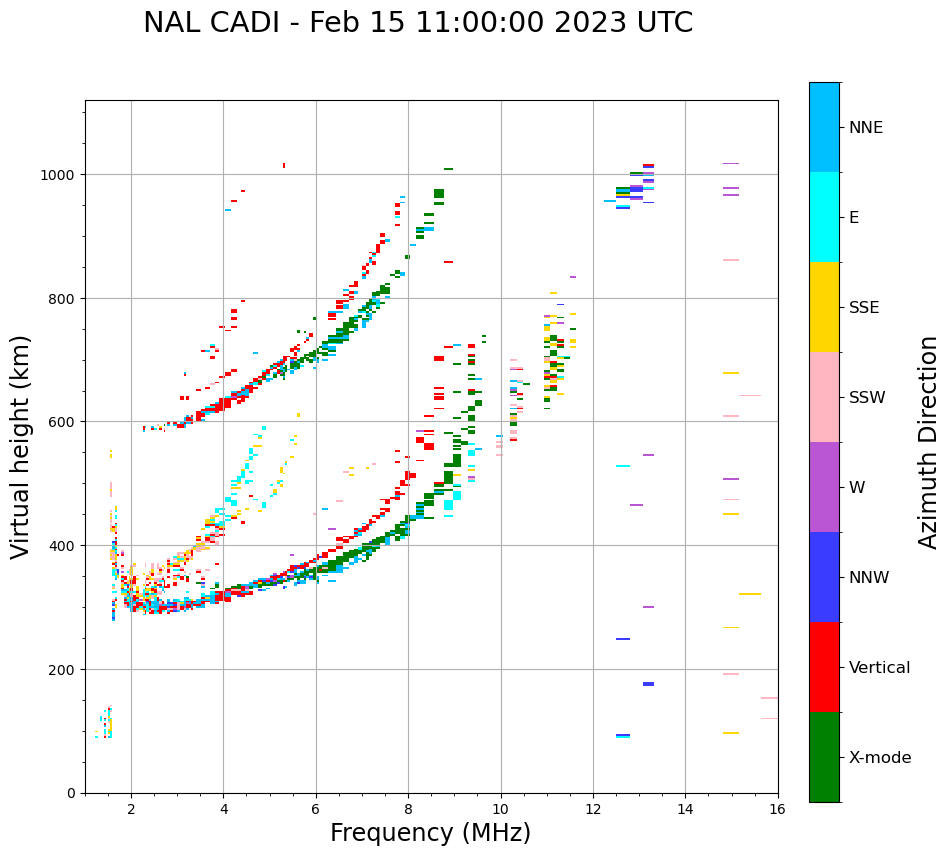 NAL CADI - Feb 15 11:00:00 2023 UTC

Virtual height (km)

1000
800
600
400
200
0

2 4 6 8 10 12 14 16

Frequency (MHz)

NNE
E
SSE
SSW
W
NNW
Vertical
X-mode

Azimuth Direction